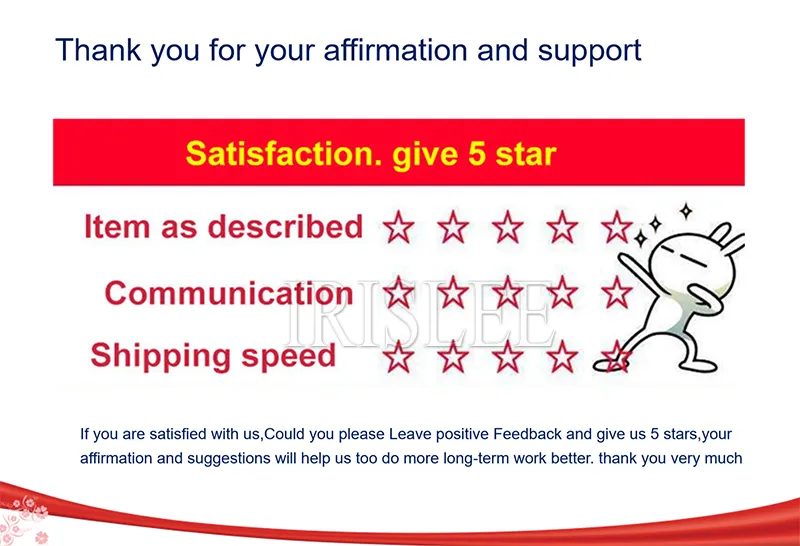 Thank you for your affirmation and support

Satisfaction. give 5 star

Item as described ☆ ☆ ☆ ☆ ☆

Communication ☆ ☆ ☆ ☆ ☆

Shipping speed ☆ ☆ ☆ ☆ ☆

IRISLEE

If you are satisfied with us,Could you please Leave positive Feedback and give us 5 stars,your affirmation and suggestions will help us too do more long-term work better. thank you very much